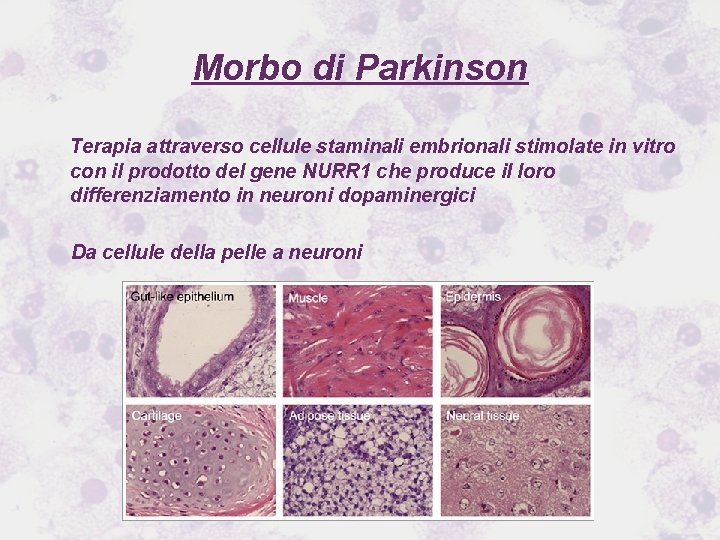 Morbo di Parkinson

Terapia attraverso cellule staminali embrionali stimolate in vitro con il prodotto del gene NURR1 che produce il loro differenziamento in neuroni dopaminergici

Da cellule della pelle a neuroni

Gut-like epithelium

Muscle

Epidermis

Cartilage

Adipose tissue

Neural tissue